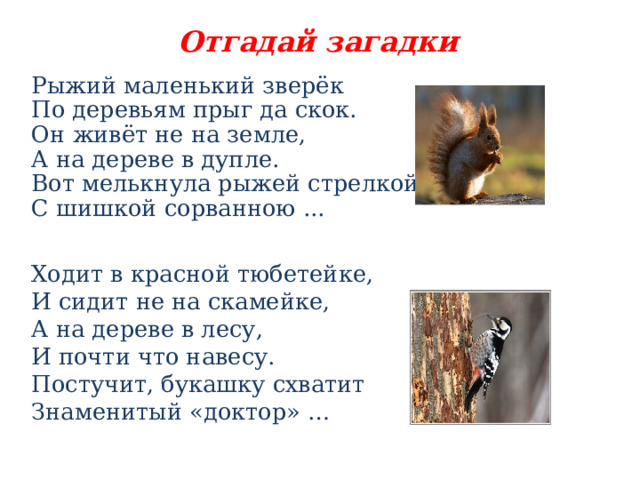 Отгадай загадки

Рыжий маленький зверёк
По деревьям прыг да скок.
Он живёт не на земле,
А на дереве в дупле.
Вот мелькнула рыжей стрелкой
С шишкой сорванною ...

Ходит в красной тюбетейке,
И сидит не на скамейке,
А на дереве в лесу,
И почти что навесу.
Постучит, букашку схватит
Знаменитый «доктор» ...